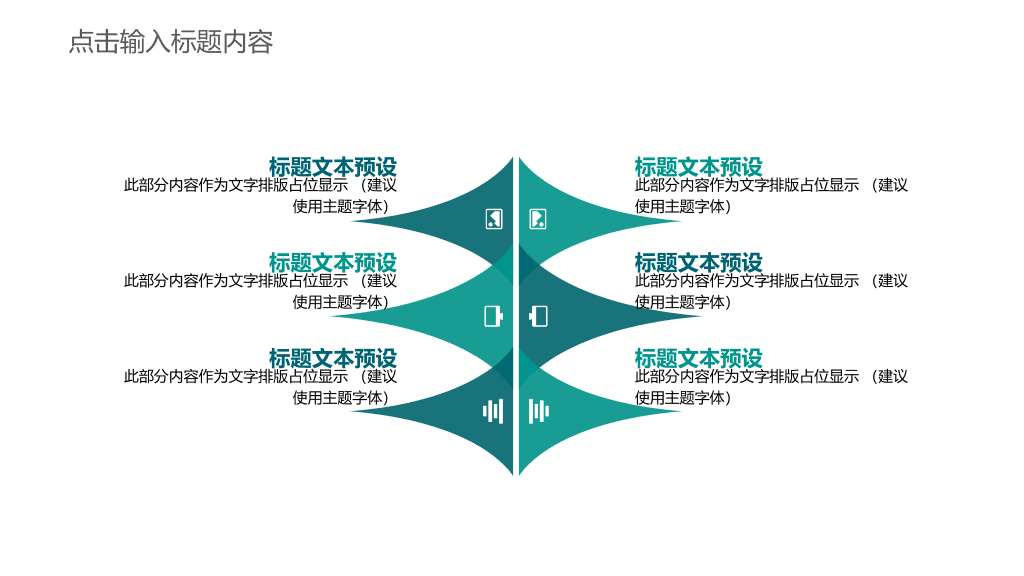 点击输入标题内容

标题文本预设
此部分内容作为文字排版占位显示 （建议使用主题字体）

标题文本预设
此部分内容作为文字排版占位显示 （建议使用主题字体）

标题文本预设
此部分内容作为文字排版占位显示 （建议使用主题字体）

标题文本预设
此部分内容作为文字排版占位显示 （建议使用主题字体）

标题文本预设
此部分内容作为文字排版占位显示 （建议使用主题字体）

标题文本预设
此部分内容作为文字排版占位显示 （建议使用主题字体）